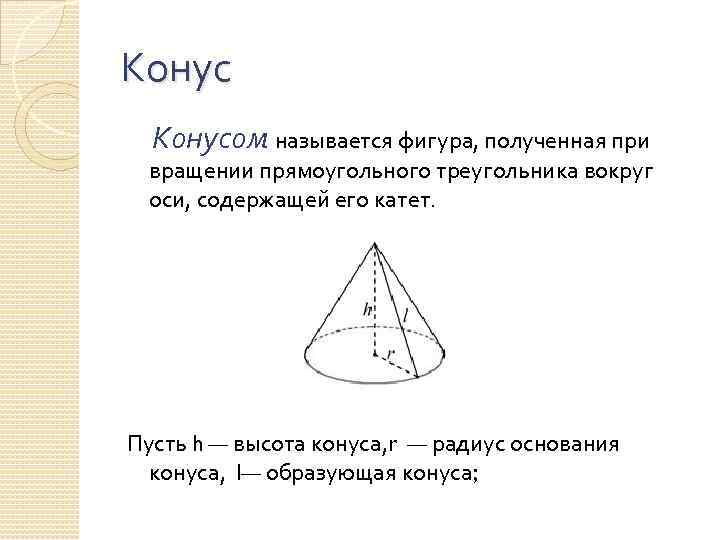 Конус

Конусом называется фигура, полученная при вращении прямоугольного треугольника вокруг оси, содержащей его катет.

$h$
$l$
$r$

Пусть h — высота конуса,r — радиус основания конуса, l— образующая конуса;